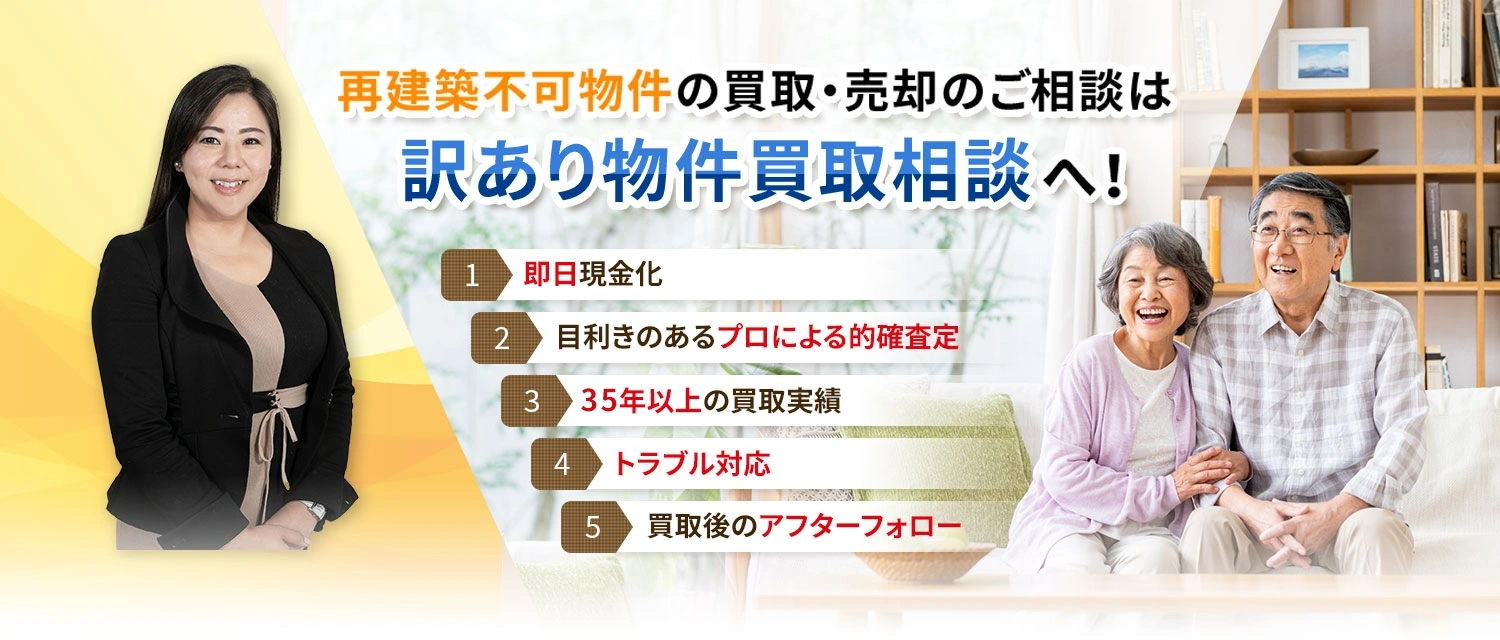 再建築不可物件の買取・売却のご相談は
訳あり物件買取相談へ！

1 即日現金化
2 目利きのあるプロによる的確査定
3 35年以上の買取実績
4 トラブル対応
5 買取後のアフターフォロー